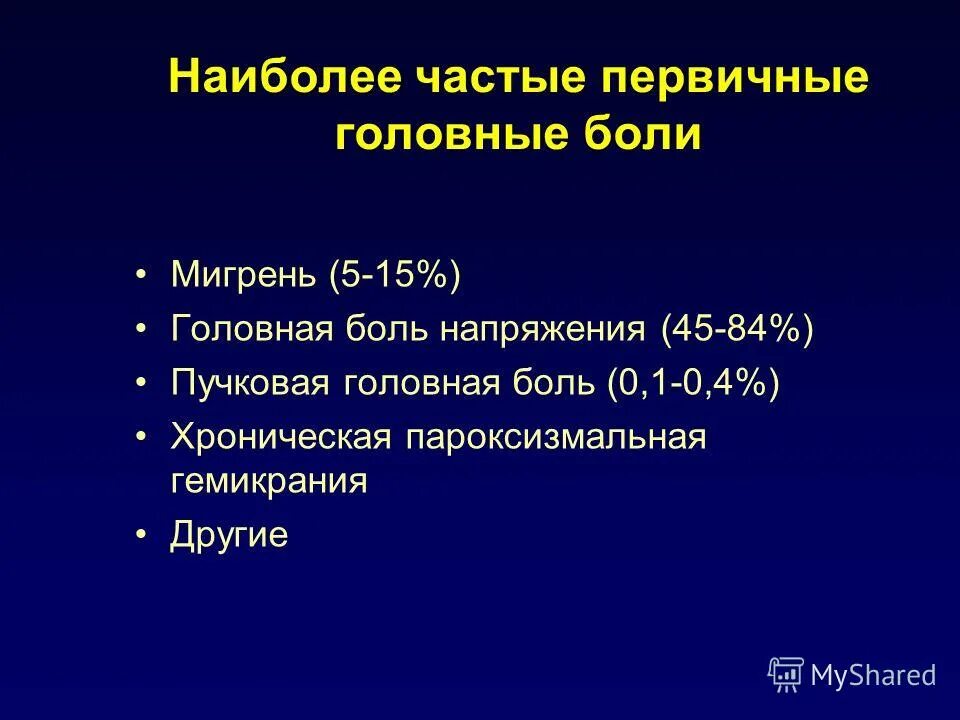 Наиболее частые первичные головные боли

• Мигрень (5-15%)
• Головная боль напряжения (45-84%)
• Пучковая головная боль (0,1-0,4%)
• Хроническая пароксизмальная гемикрания
• Другие

MyShared